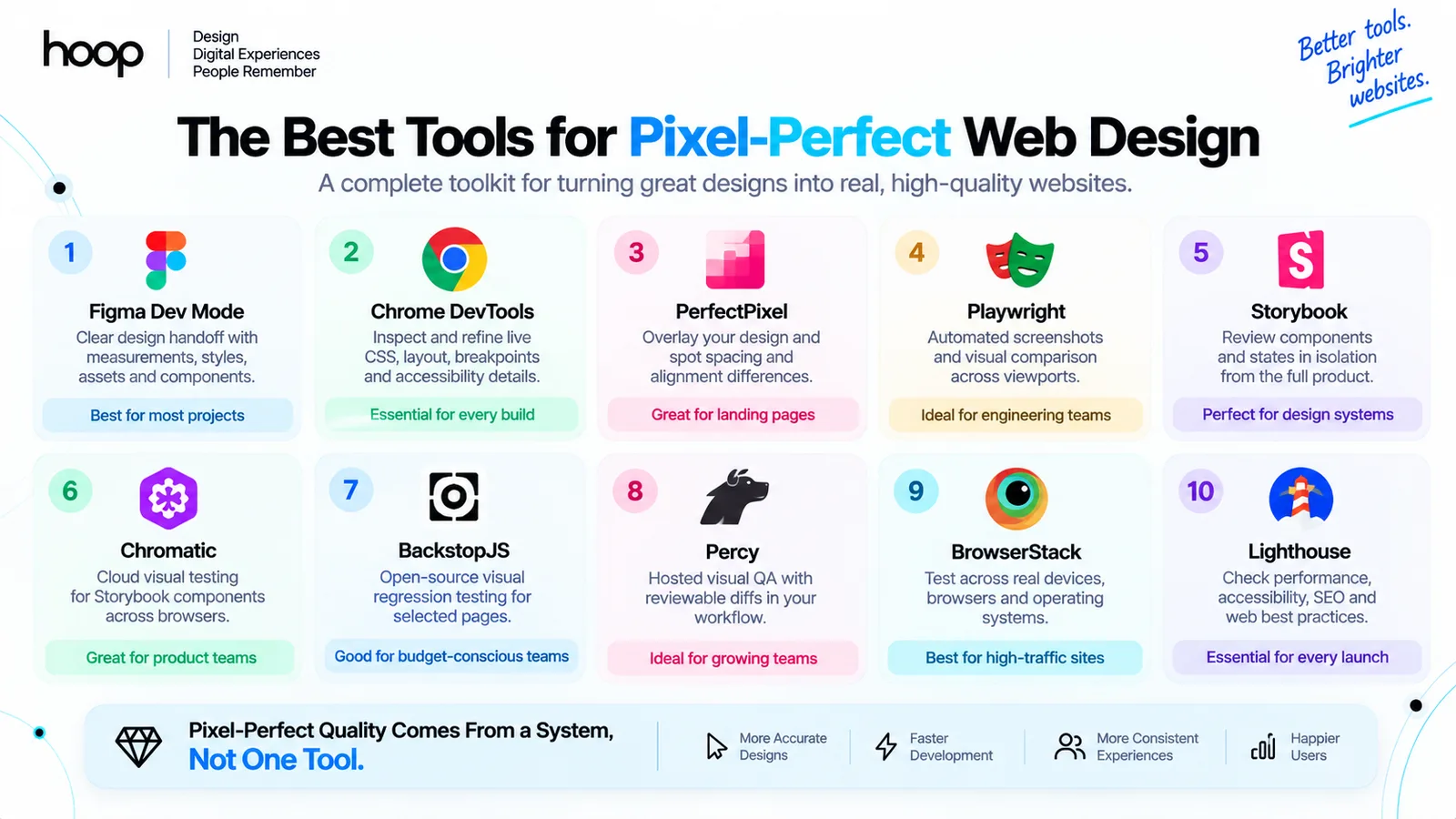 hoop

Design
Digital Experiences
People Remember

Better tools.
Brighter
websites.

The Best Tools for Pixel-Perfect Web Design

A complete toolkit for turning great designs into real, high-quality websites.

1
Figma Dev Mode
Clear design handoff with measurements, styles, assets and components.
Best for most projects

2
Chrome DevTools
Inspect and refine live CSS, layout, breakpoints and accessibility details.
Essential for every build

3
PerfectPixel
Overlay your design and spot spacing and alignment differences.
Great for landing pages

4
Playwright
Automated screenshots and visual comparison across viewports.
Ideal for engineering teams

5
Storybook
Review components and states in isolation from the full product.
Perfect for design systems

6
Chromatic
Cloud visual testing for Storybook components across browsers.
Great for product teams

7
BackstopJS
Open-source visual regression testing for selected pages.
Good for budget-conscious teams

8
Percy
Hosted visual QA with reviewable diffs in your workflow.
Ideal for growing teams

9
BrowserStack
Test across real devices, browsers and operating systems.
Best for high-traffic sites

10
Lighthouse
Check performance, accessibility, SEO and web best practices.
Essential for every launch

Pixel-Perfect Quality Comes From a System,
Not One Tool.

More Accurate Designs
Faster Development
More Consistent Experiences
Happier Users